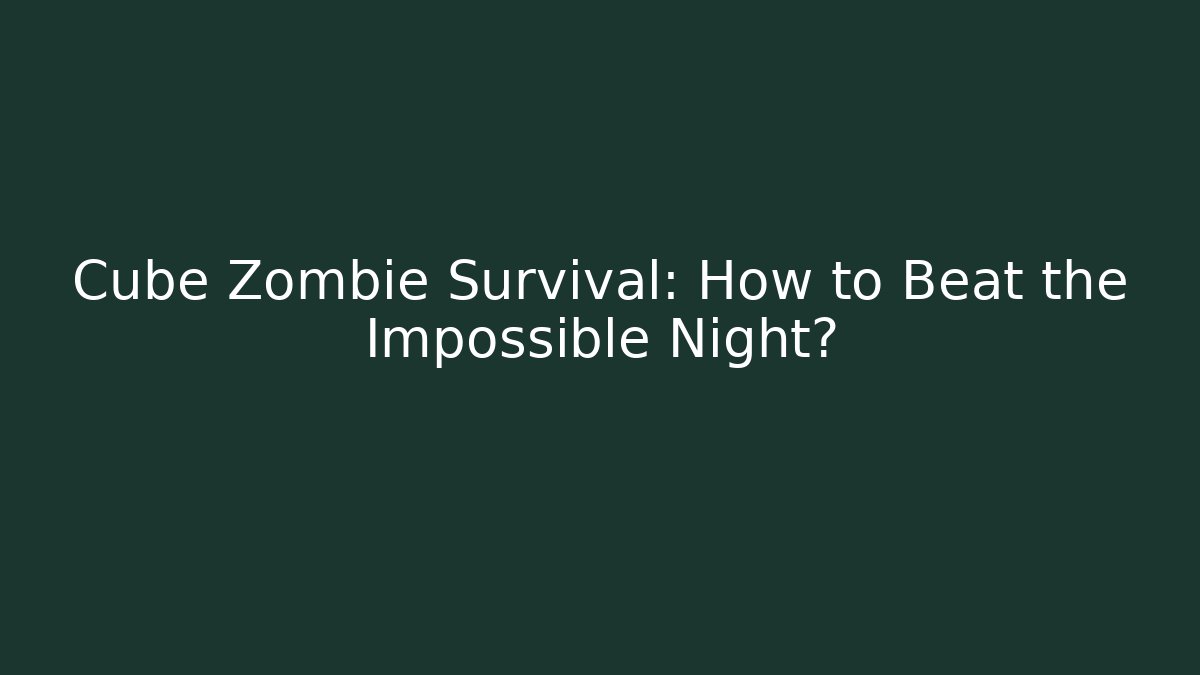 Cube Zombie Survival: How to Beat the Impossible Night?